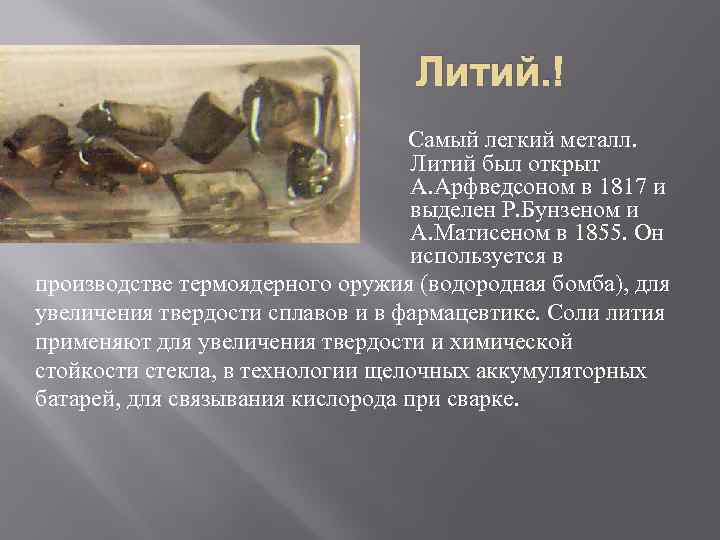 Литий.!

Самый легкий металл. Литий был открыт А.Арфведсоном в 1817 и выделен Р.Бунзеном и А.Матисеном в 1855. Он используется в производстве термоядерного оружия (водородная бомба), для увеличения твердости сплавов и в фармацевтике. Соли лития применяют для увеличения твердости и химической стойкости стекла, в технологии щелочных аккумуляторных батарей, для связывания кислорода при сварке.